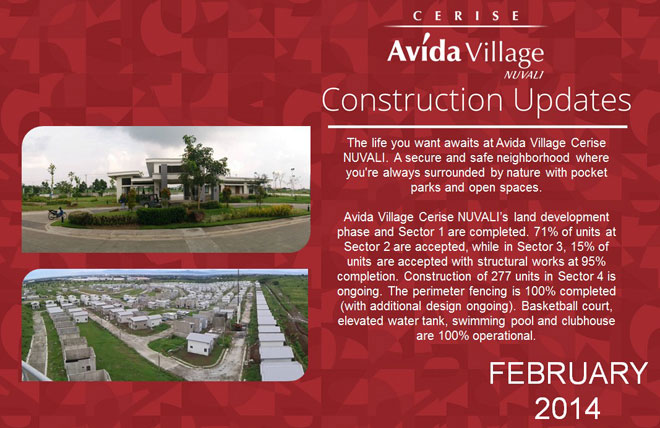 CERISE
Avida Village
NUVALI

Construction Updates

The life you want awaits at Avida Village Cerise NUVALI. A secure and safe neighborhood where you're always surrounded by nature with pocket parks and open spaces.

Avida Village Cerise NUVALI's land development phase and Sector 1 are completed. 71% of units at Sector 2 are accepted, while in Sector 3, 15% of units are accepted with structural works at 95% completion. Construction of 277 units in Sector 4 is ongoing. The perimeter fencing is 100% completed (with additional design ongoing). Basketball court, elevated water tank, swimming pool and clubhouse are 100% operational.

FEBRUARY
2014